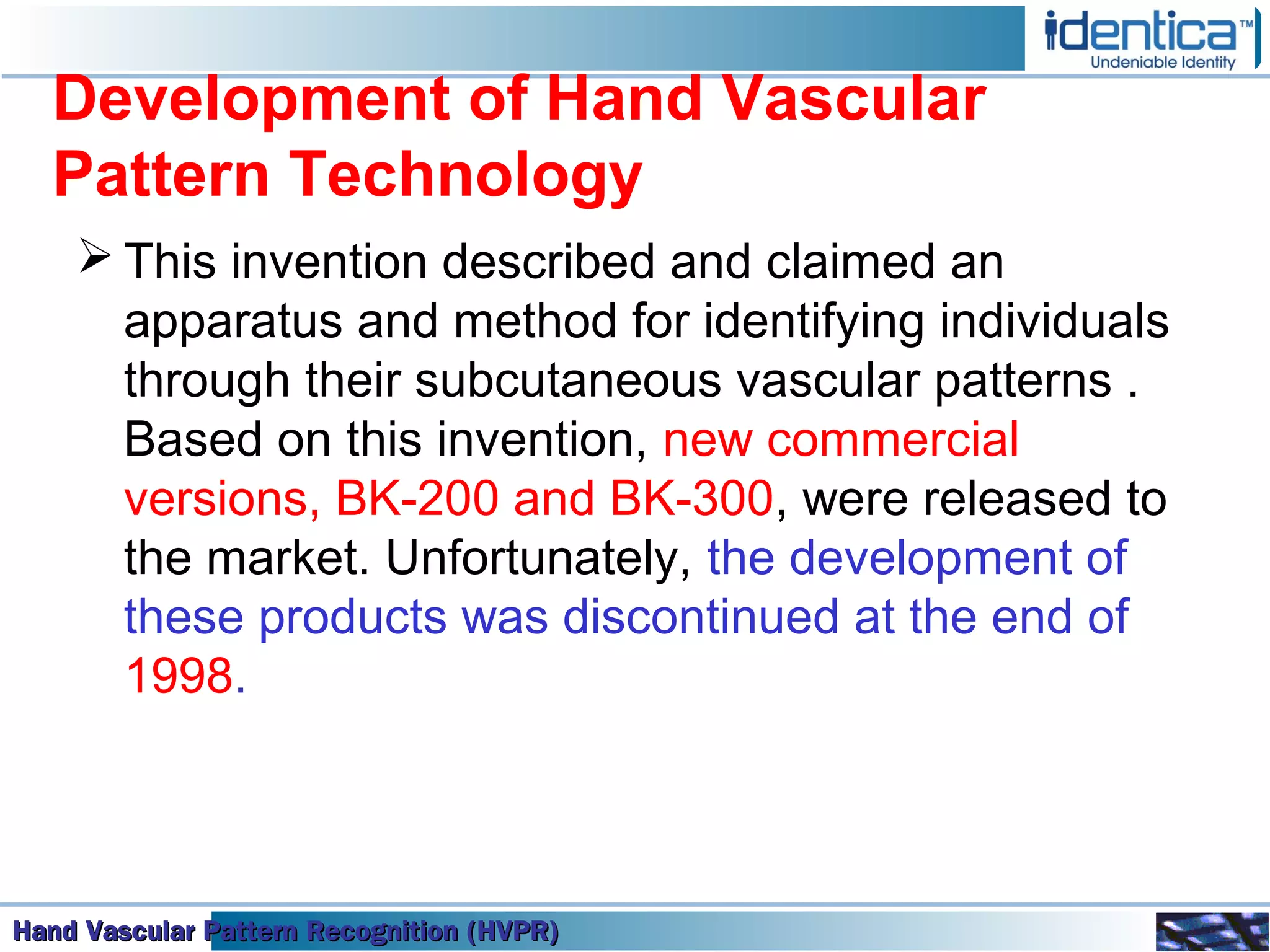 identica™
Undeniable Identity

Development of Hand Vascular Pattern Technology

➢ This invention described and claimed an apparatus and method for identifying individuals through their subcutaneous vascular patterns . Based on this invention, new commercial versions, BK-200 and BK-300, were released to the market. Unfortunately, the development of these products was discontinued at the end of 1998.

Hand Vascular Pattern Recognition (HVPR)